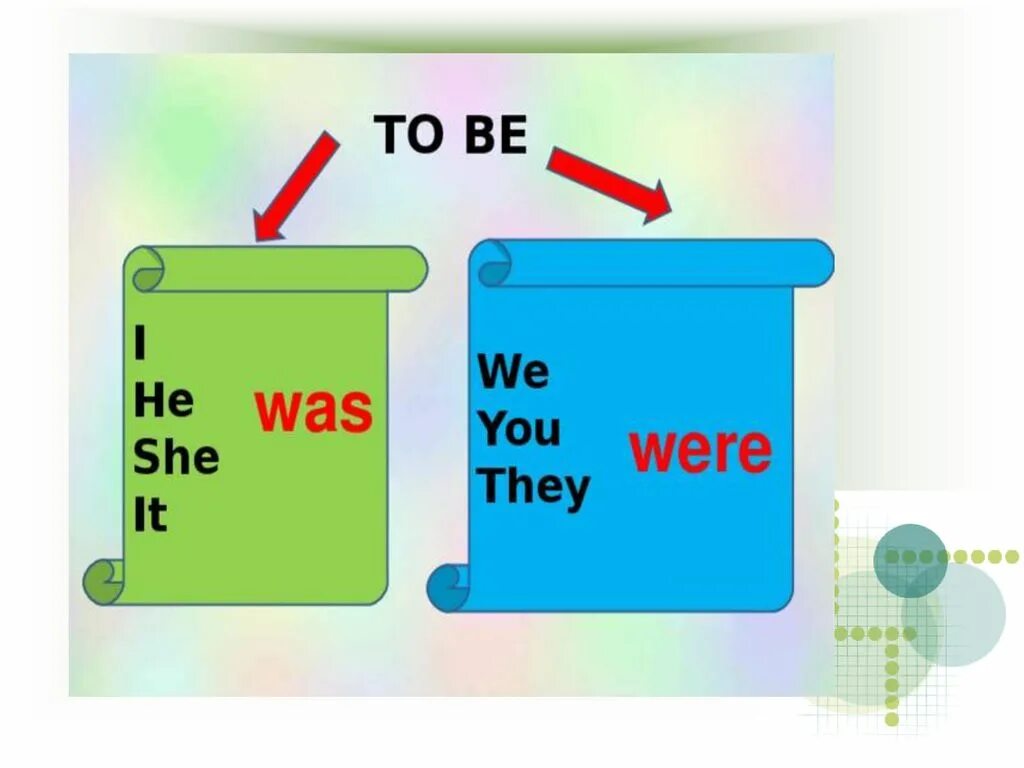 TO BE

I
He
She
It
was

We
You
They
were